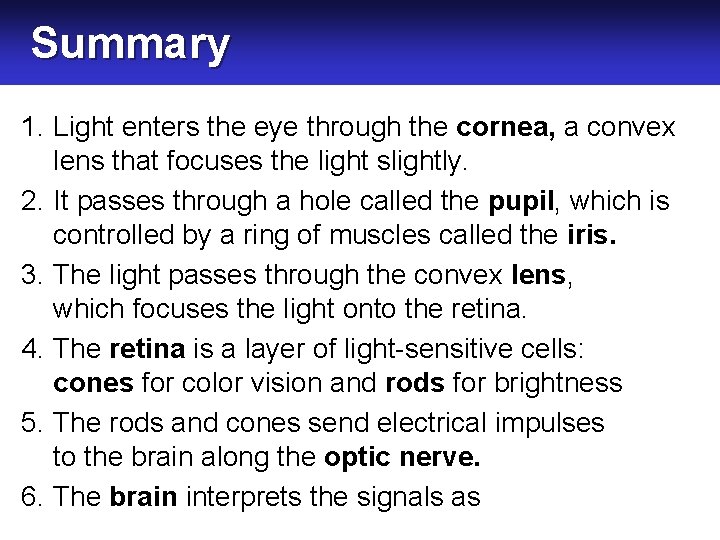 Summary

1. Light enters the eye through the cornea, a convex lens that focuses the light slightly.

2. It passes through a hole called the pupil, which is controlled by a ring of muscles called the iris.

3. The light passes through the convex lens, which focuses the light onto the retina.

4. The retina is a layer of light-sensitive cells: cones for color vision and rods for brightness

5. The rods and cones send electrical impulses to the brain along the optic nerve.

6. The brain interprets the signals as